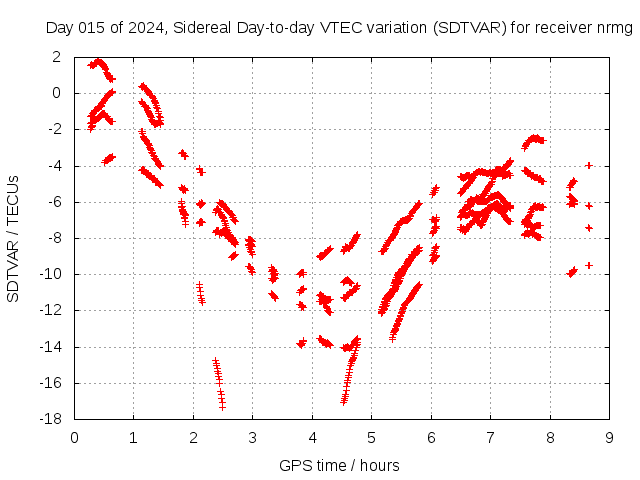 Day 015 of 2024, Sidereal Day-to-day VTEC variation (SDTVAR) for receiver nrmg

SDTVAR / TECUs

2
0
-2
-4
-6
-8
-10
-12
-14
-16
-18

0 1 2 3 4 5 6 7 8 9

GPS time / hours